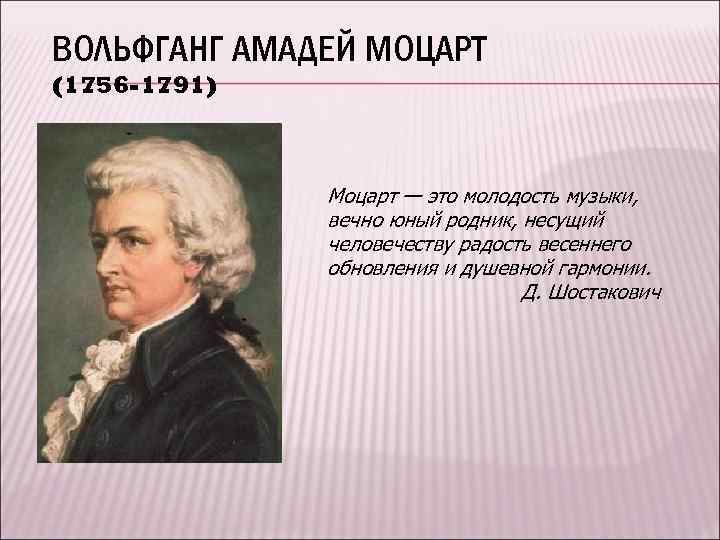 ВОЛЬФГАНГ АМАДЕЙ МОЦАРТ
(1756-1791)

Моцарт — это молодость музыки, вечно юный родник, несущий человечеству радость весеннего обновления и душевной гармонии.
Д. Шостакович